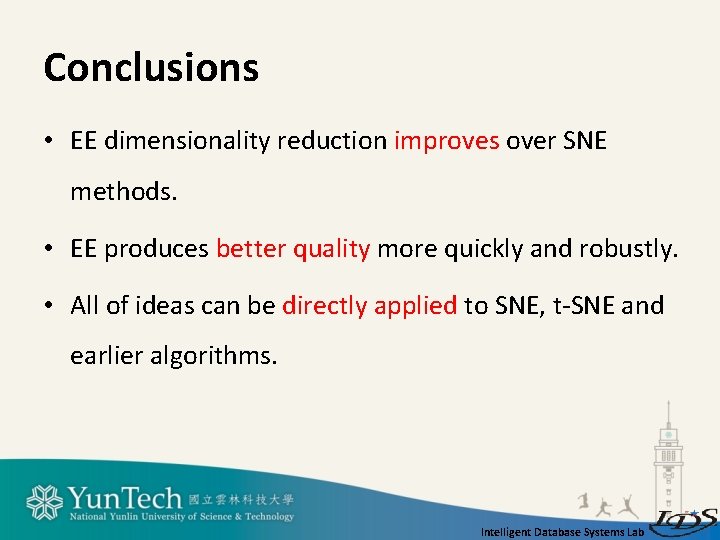 Conclusions

• EE dimensionality reduction improves over SNE methods.

• EE produces better quality more quickly and robustly.

• All of ideas can be directly applied to SNE, t-SNE and earlier algorithms.

YunTech 國立雲林科技大學
National Yunlin University of Science & Technology

Intelligent Database Systems Lab

IDS